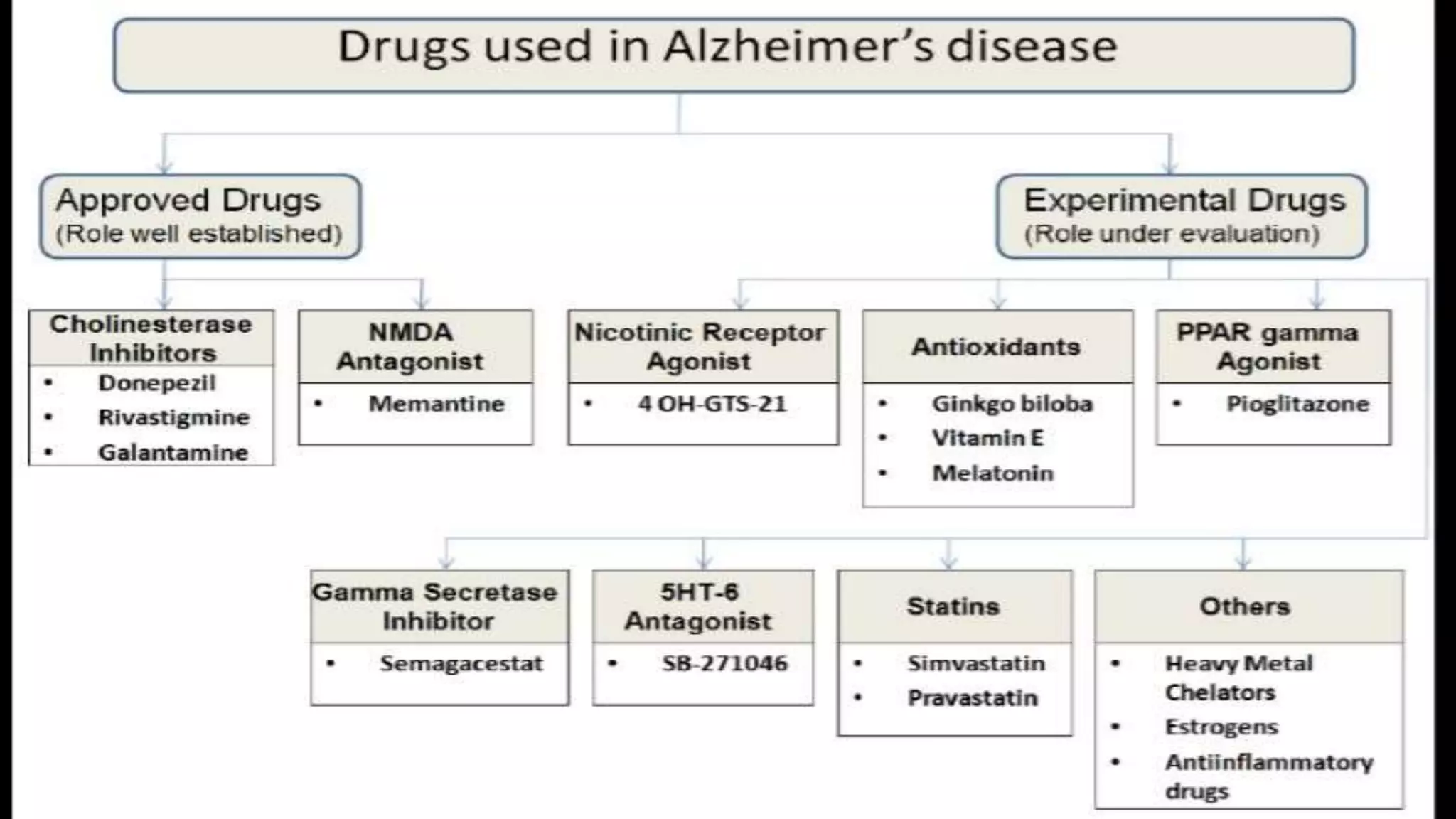 Drugs used in Alzheimer's disease

Approved Drugs
(Role well established)

Experimental Drugs
(Role under evaluation)

Cholinesterase Inhibitors
• Donepezil
• Rivastigmine
• Galantamine

NMDA Antagonist
• Memantine

Nicotinic Receptor Agonist
• 4 OH-GTS-21

Antioxidants
• Ginkgo biloba
• Vitamin E
• Melatonin

PPAR gamma Agonist
• Pioglitazone

Gamma Secretase Inhibitor
• Semagacestat

5HT-6 Antagonist
• SB-271046

Statins
• Simvastatin
• Pravastatin

Others
• Heavy Metal Chelators
• Estrogens
• Antiinflammatory drugs